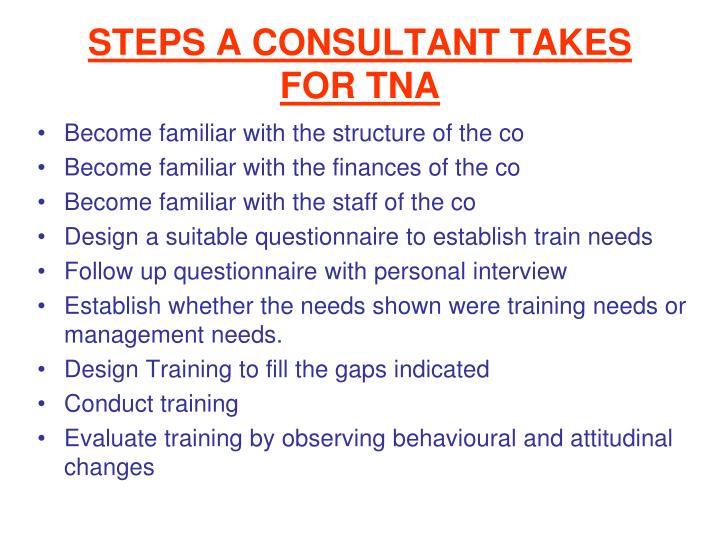 STEPS A CONSULTANT TAKES FOR TNA

• Become familiar with the structure of the co
• Become familiar with the finances of the co
• Become familiar with the staff of the co
• Design a suitable questionnaire to establish train needs
• Follow up questionnaire with personal interview
• Establish whether the needs shown were training needs or management needs.
• Design Training to fill the gaps indicated
• Conduct training
• Evaluate training by observing behavioural and attitudinal changes